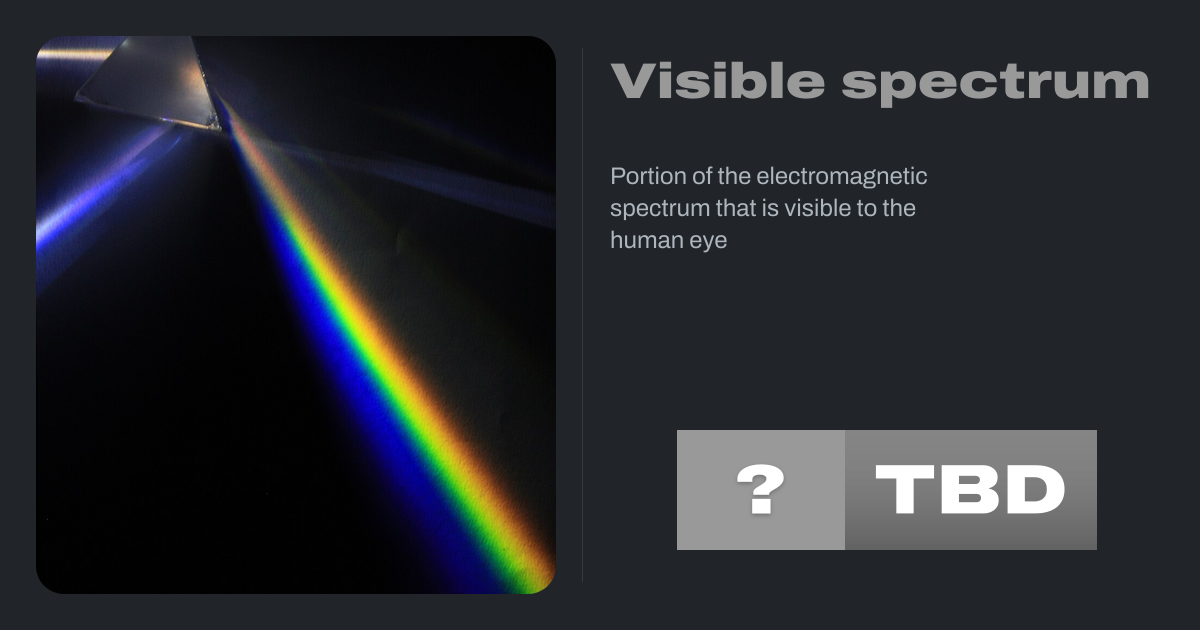 Visible spectrum

Portion of the electromagnetic spectrum that is visible to the human eye

?

TBD